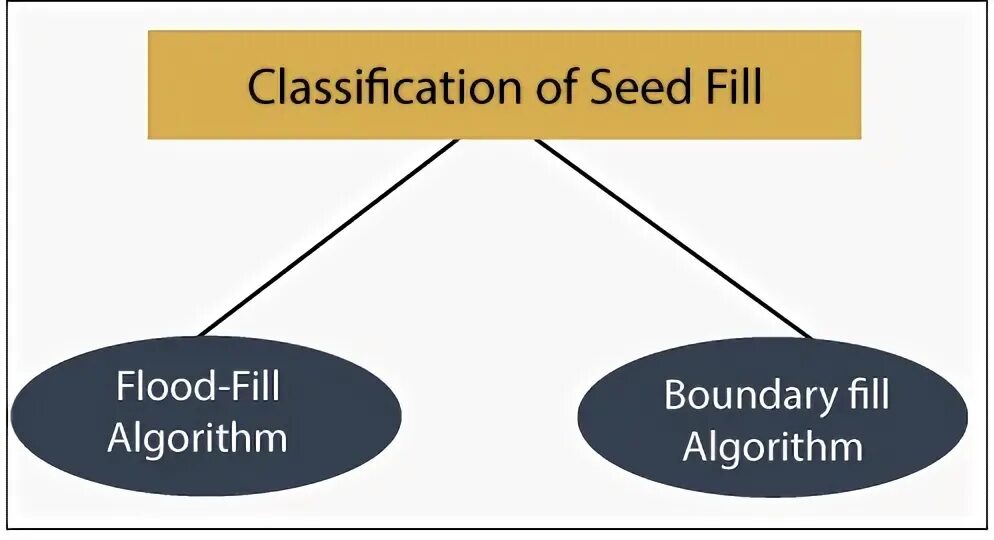 Classification of Seed Fill

Flood-Fill Algorithm

Boundary fill Algorithm